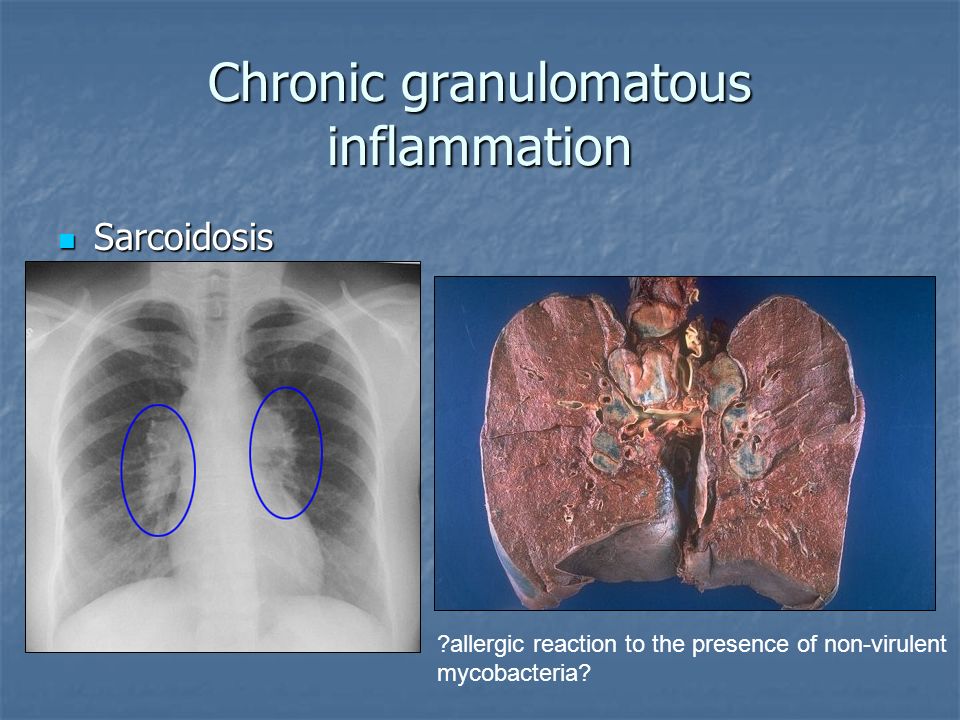 Chronic granulomatous inflammation

Sarcoidosis

?allergic reaction to the presence of non-virulent mycobacteria?